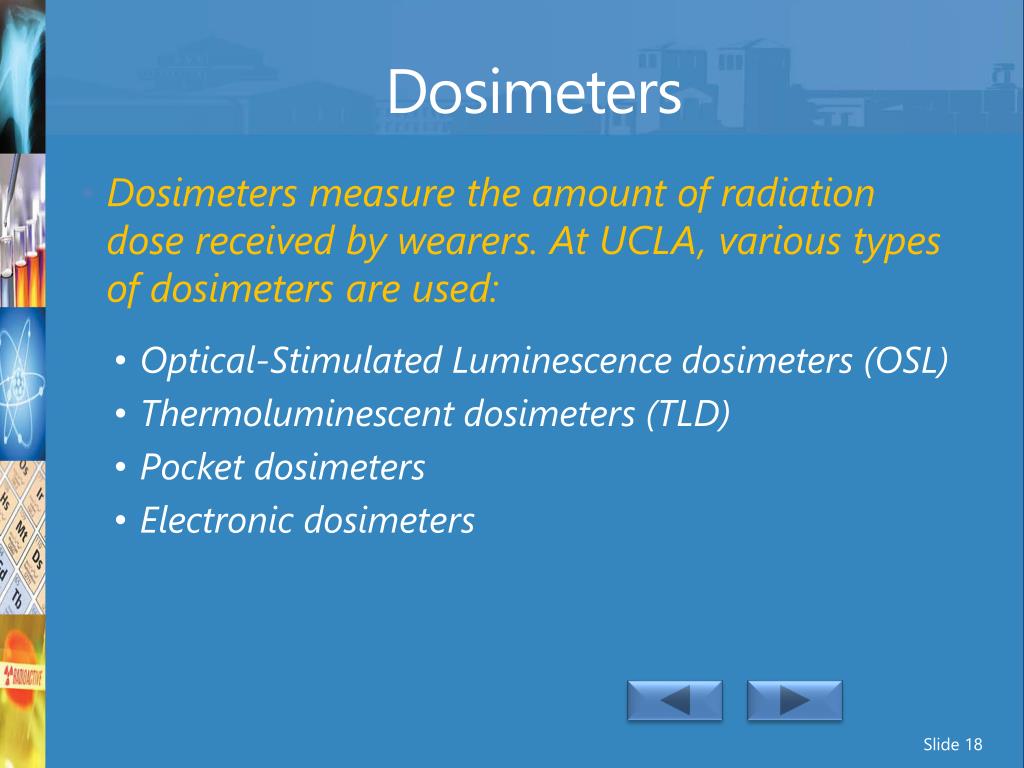 Dosimeters

• Dosimeters measure the amount of radiation dose received by wearers. At UCLA, various types of dosimeters are used:

• Optical-Stimulated Luminescence dosimeters (OSL)
• Thermoluminescent dosimeters (TLD)
• Pocket dosimeters
• Electronic dosimeters

Slide 18